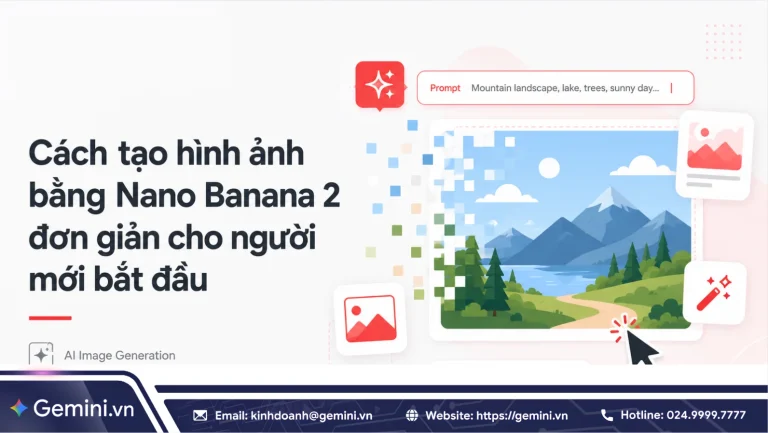 Prompt Mountain landscape, lake, trees, sunny day...

Cách tạo hình ảnh bằng Nano Banana 2 đơn giản cho người mới bắt đầu

AI Image Generation

Gemini.vn

Email: kinhdoanh@gemini.vn

Website: https://gemini.vn

Hotline: 024.9999.7777